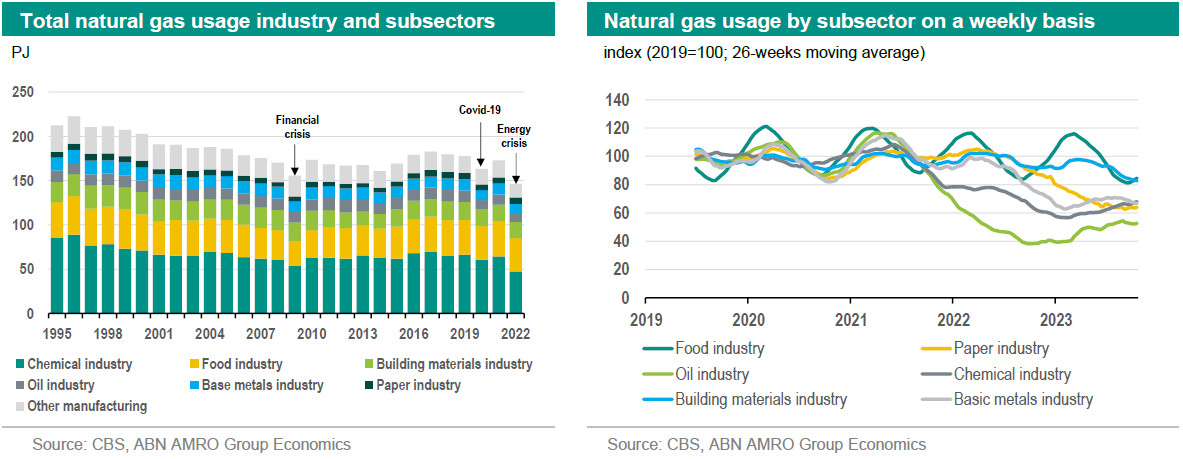 Total natural gas usage industry and subsectors

PJ

250
200
150
100
50
0

Financial crisis

Covid-19

Energy crisis

1995 1998 2001 2004 2007 2010 2013 2016 2019 2022

Chemical industry
Food industry
Building materials industry
Oil industry
Base metals industry
Paper industry
Other manufacturing

Source: CBS, ABN AMRO Group Economics

Natural gas usage by subsector on a weekly basis

index (2019=100; 26-weeks moving average)

140
120
100
80
60
40
20
0

2019 2020 2021 2022 2023

Food industry
Paper industry
Oil industry
Chemical industry
Building materials industry
Basic metals industry

Source: CBS, ABN AMRO Group Economics